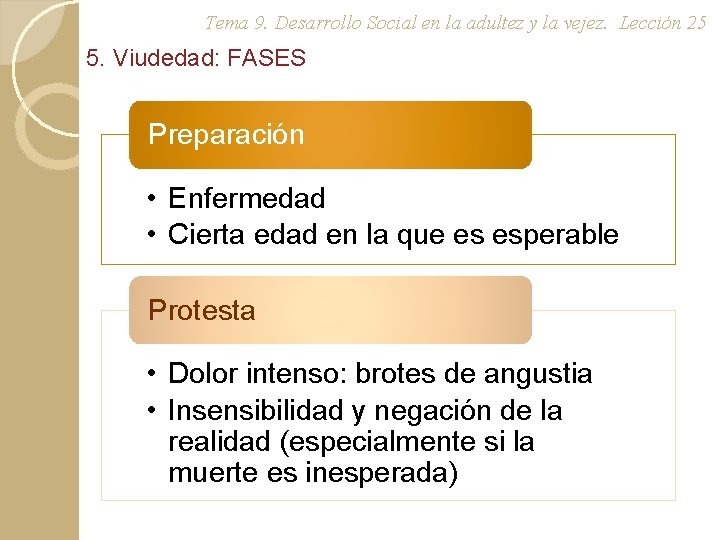 Tema 9. Desarrollo Social en la adultez y la vejez. Lección 25

5. Viudedad: FASES

Preparación

• Enfermedad
• Cierta edad en la que es esperable

Protesta

• Dolor intenso: brotes de angustia
• Insensibilidad y negación de la realidad (especialmente si la muerte es inesperada)